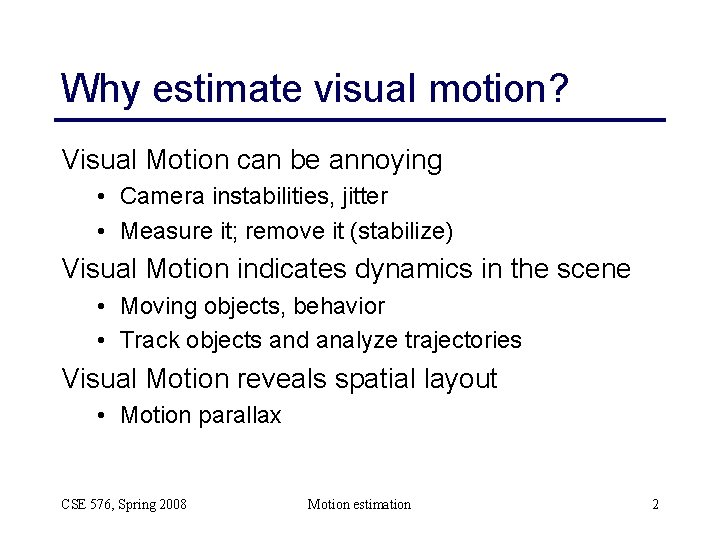 Why estimate visual motion?

Visual Motion can be annoying
• Camera instabilities, jitter
• Measure it; remove it (stabilize)

Visual Motion indicates dynamics in the scene
• Moving objects, behavior
• Track objects and analyze trajectories

Visual Motion reveals spatial layout
• Motion parallax

CSE 576, Spring 2008

Motion estimation

2